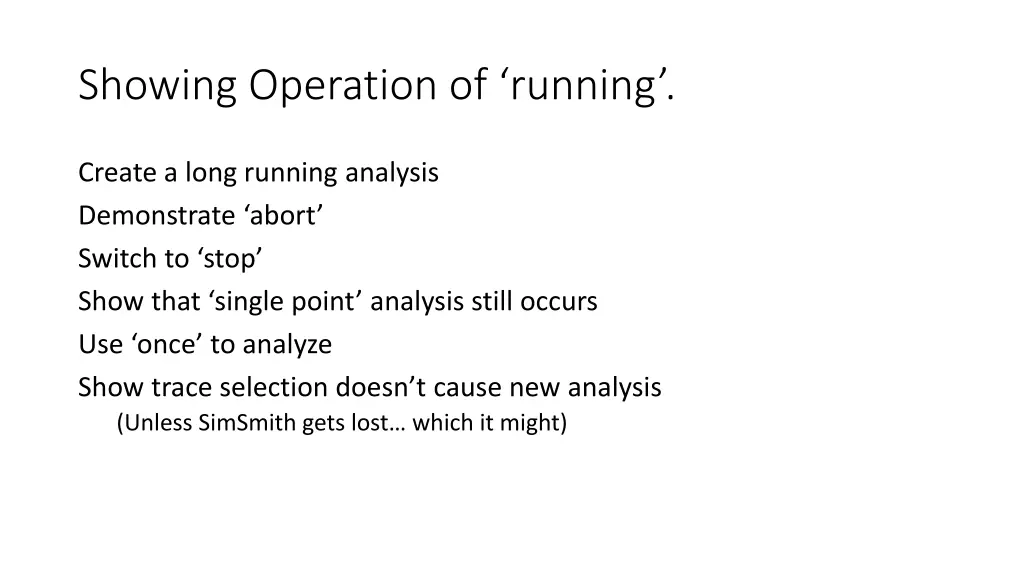 Showing Operation of ‘running’.

Create a long running analysis
Demonstrate ‘abort’
Switch to ‘stop’
Show that ‘single point’ analysis still occurs
Use ‘once’ to analyze
Show trace selection doesn’t cause new analysis
(Unless SimSmith gets lost… which it might)